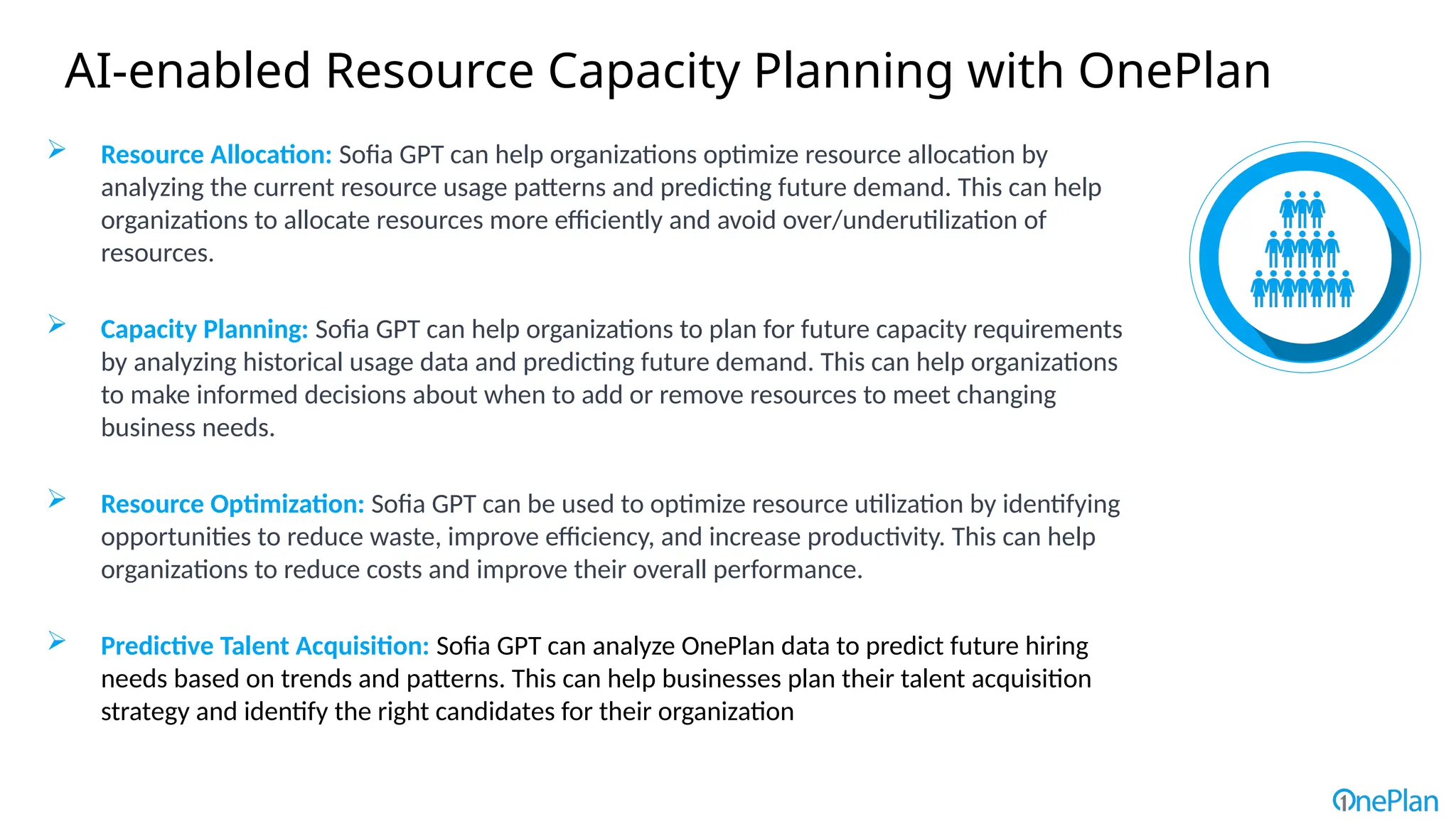 AI-enabled Resource Capacity Planning with OnePlan

➢ Resource Allocation: Sofia GPT can help organizations optimize resource allocation by analyzing the current resource usage patterns and predicting future demand. This can help organizations to allocate resources more efficiently and avoid over/underutilization of resources.

➢ Capacity Planning: Sofia GPT can help organizations to plan for future capacity requirements by analyzing historical usage data and predicting future demand. This can help organizations to make informed decisions about when to add or remove resources to meet changing business needs.

➢ Resource Optimization: Sofia GPT can be used to optimize resource utilization by identifying opportunities to reduce waste, improve efficiency, and increase productivity. This can help organizations to reduce costs and improve their overall performance.

➢ Predictive Talent Acquisition: Sofia GPT can analyze OnePlan data to predict future hiring needs based on trends and patterns. This can help businesses plan their talent acquisition strategy and identify the right candidates for their organization

OnePlan